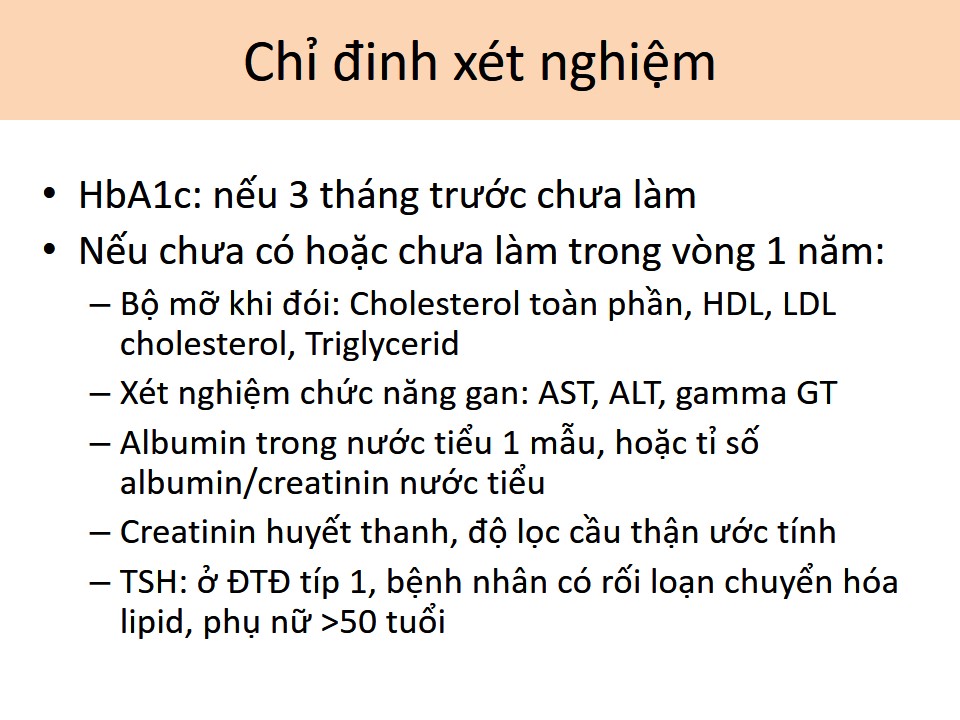 Chỉ đinh xét nghiệm

• HbA1c: nếu 3 tháng trước chưa làm
• Nếu chưa có hoặc chưa làm trong vòng 1 năm:
– Bộ mỡ khi đói: Cholesterol toàn phần, HDL, LDL cholesterol, Triglycerid
– Xét nghiệm chức năng gan: AST, ALT, gamma GT
– Albumin trong nước tiểu 1 mẫu, hoặc tỉ số albumin/creatinin nước tiểu
– Creatinin huyết thanh, độ lọc cầu thận ước tính
– TSH: ở ĐTĐ típ 1, bệnh nhân có rối loạn chuyển hóa lipid, phụ nữ >50 tuổi